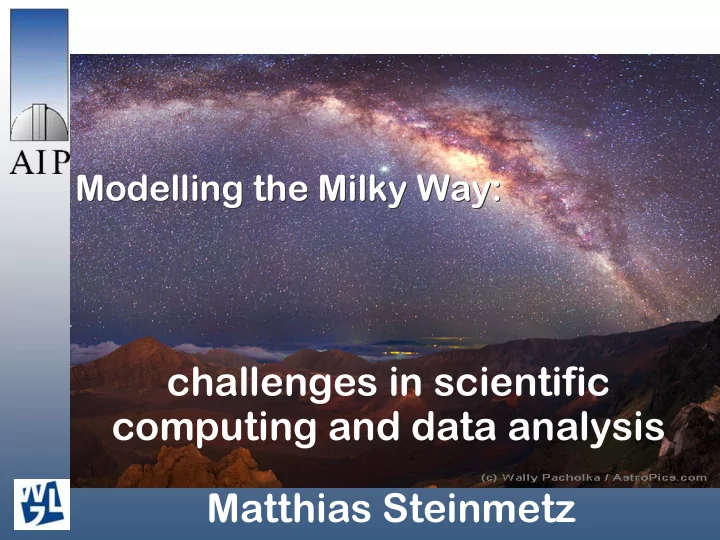 AIP

Modelling the Milky Way:

challenges in scientific computing and data analysis

(c) Wally Pacholka / AstroPics.com

WGL

Matthias Steinmetz